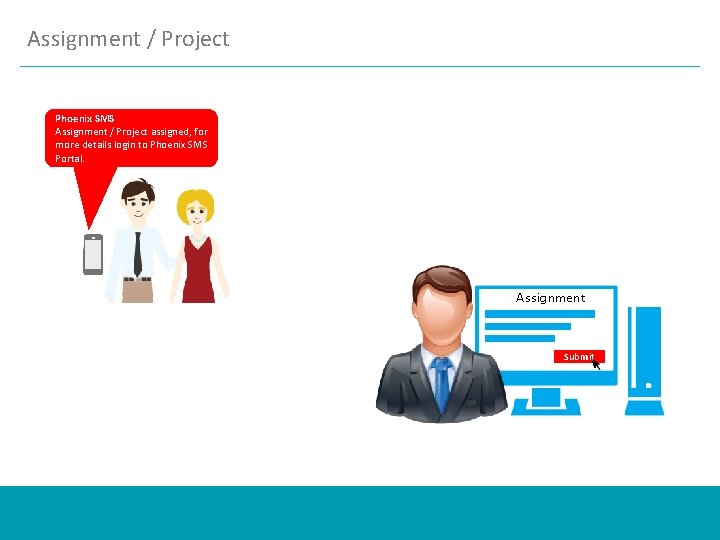 Assignment / Project

Phoenix SMS
Assignment / Project assigned, for more details login to Phoenix SMS Portal.

Assignment

Submit